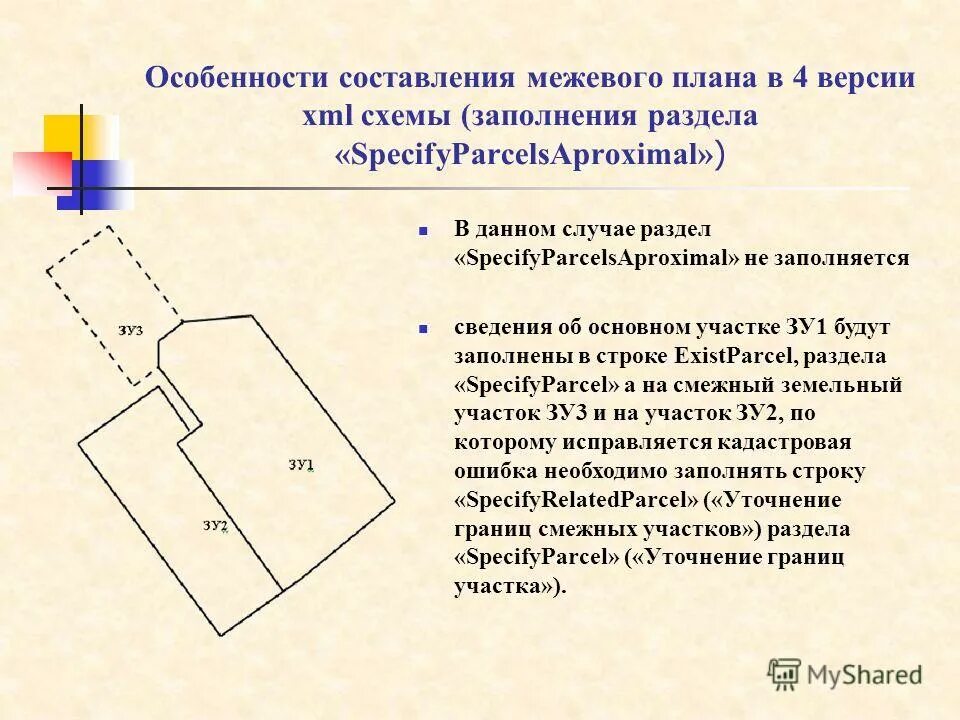 Особенности составления межевого плана в 4 версии xml схемы (заполнения раздела «SpecifyParcelsAproximal»)

ЗУ3

ЗУ1

ЗУ2

В данном случае раздел «SpecifyParcelsAproximal» не заполняется

сведения об основном участке ЗУ1 будут заполнены в строке ExistParcel, раздела «SpecifyParcel» а на смежный земельный участок ЗУ3 и на участок ЗУ2, по которому исправляется кадастровая ошибка необходимо заполнять строку «SpecifyRelatedParcel» («Уточнение границ смежных участков») раздела «SpecifyParcel» («Уточнение границ участка»).

MyShared